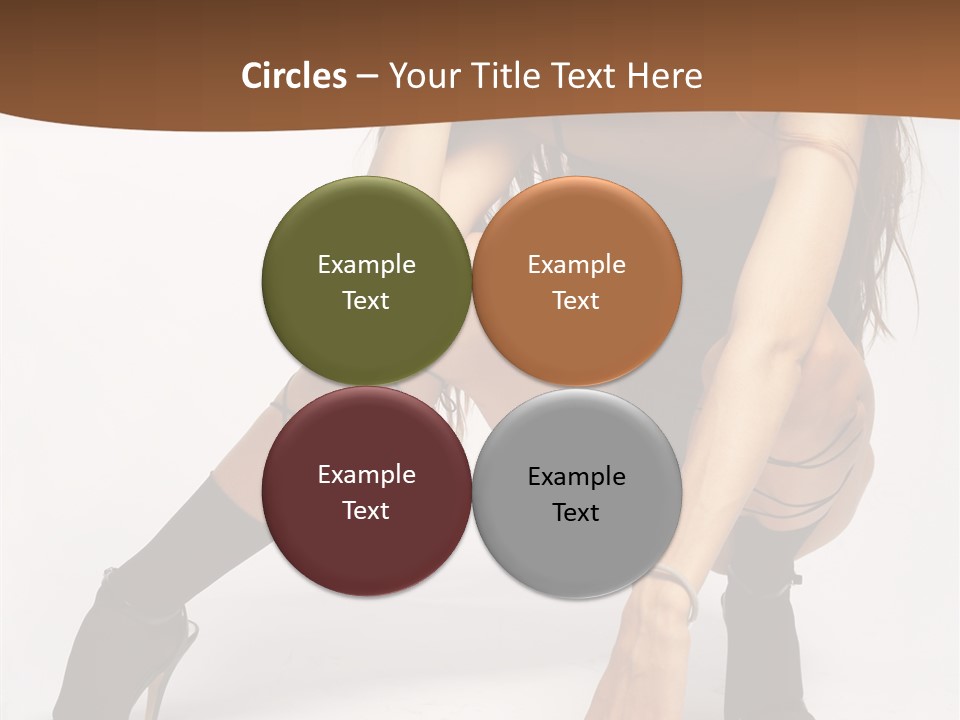 Circles – Your Title Text Here

Example Text

Example Text

Example Text

Example Text